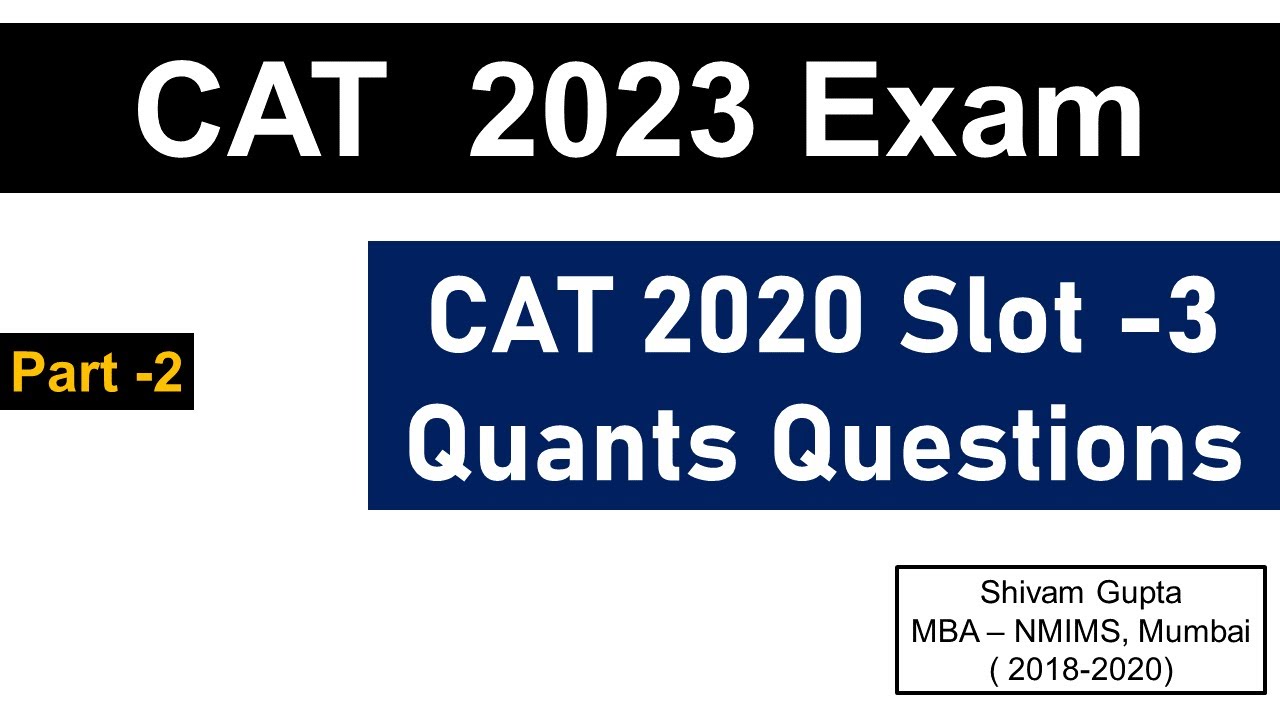 CAT 2023 Exam

Part -2

CAT 2020 Slot -3
Quants Questions

Shivam Gupta
MBA – NMIMS, Mumbai
( 2018-2020)